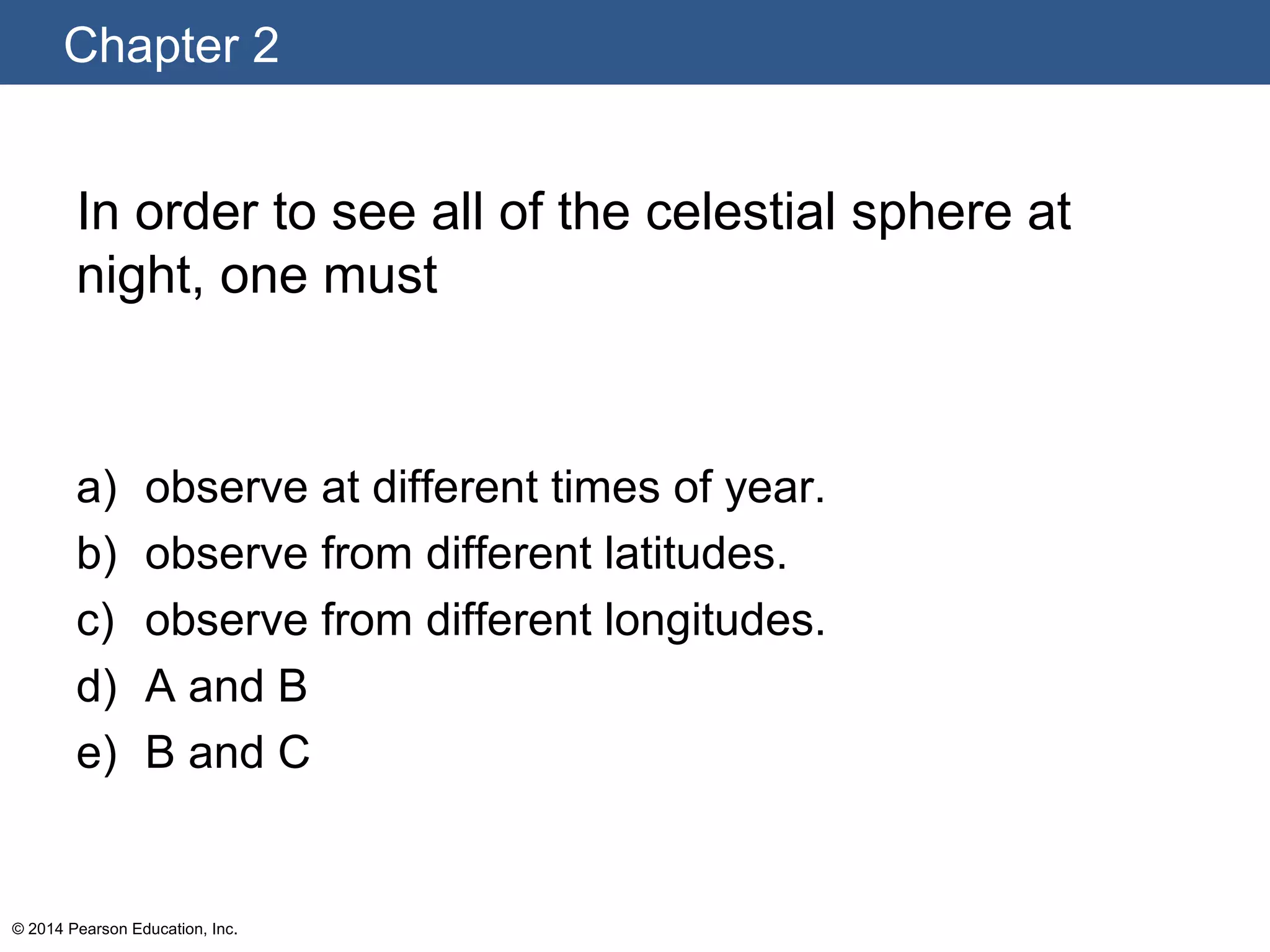 Chapter 2

In order to see all of the celestial sphere at night, one must

a) observe at different times of year.
b) observe from different latitudes.
c) observe from different longitudes.
d) A and B
e) B and C

© 2014 Pearson Education, Inc.